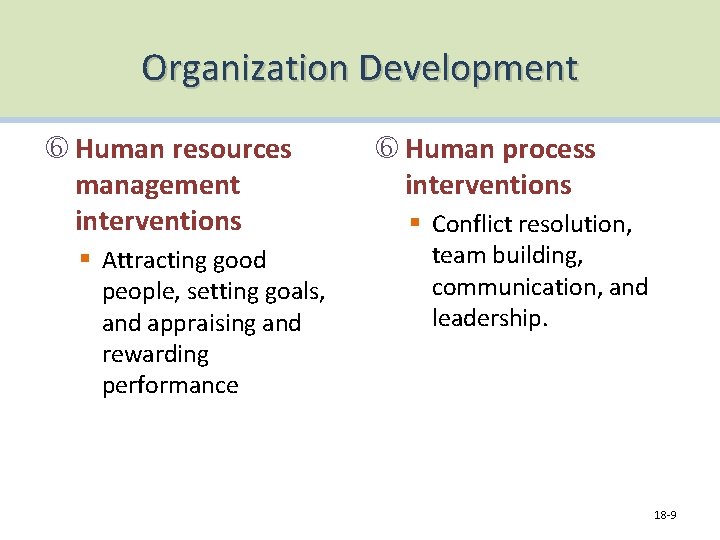 Organization Development

⑥ Human resources management interventions

▪ Attracting good people, setting goals, and appraising and rewarding performance

⑥ Human process interventions

▪ Conflict resolution, team building, communication, and leadership.

18-9